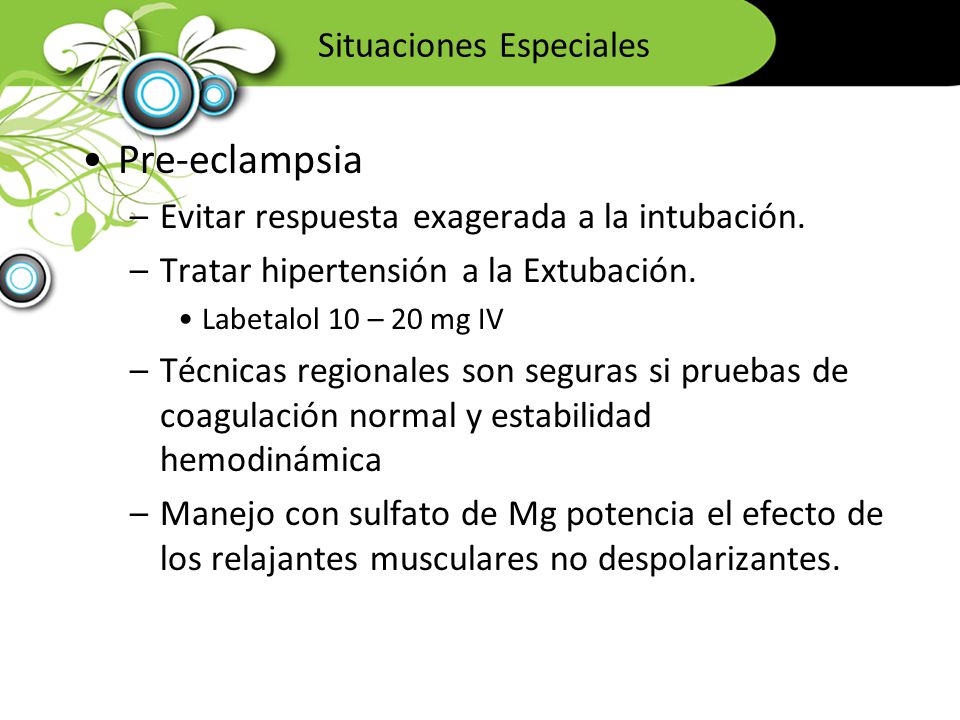 Situaciones Especiales

• Pre-eclampsia

– Evitar respuesta exagerada a la intubación.

– Tratar hipertensión a la Extubación.

• Labetalol 10 – 20 mg IV

– Técnicas regionales son seguras si pruebas de coagulación normal y estabilidad hemodinámica

– Manejo con sulfato de Mg potencia el efecto de los relajantes musculares no despolarizantes.